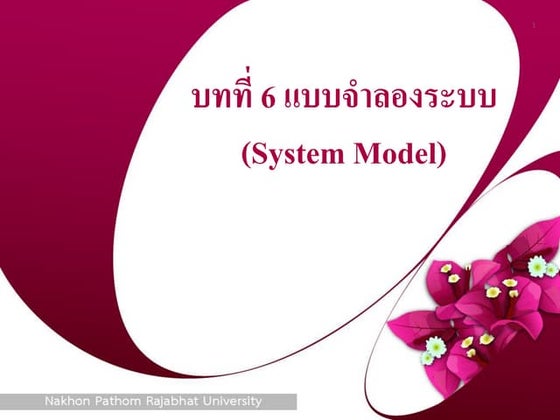 1

บทที่ 6 แบบจำลองระบบ

(System Model)

Nakhon Pathom Rajabhat University